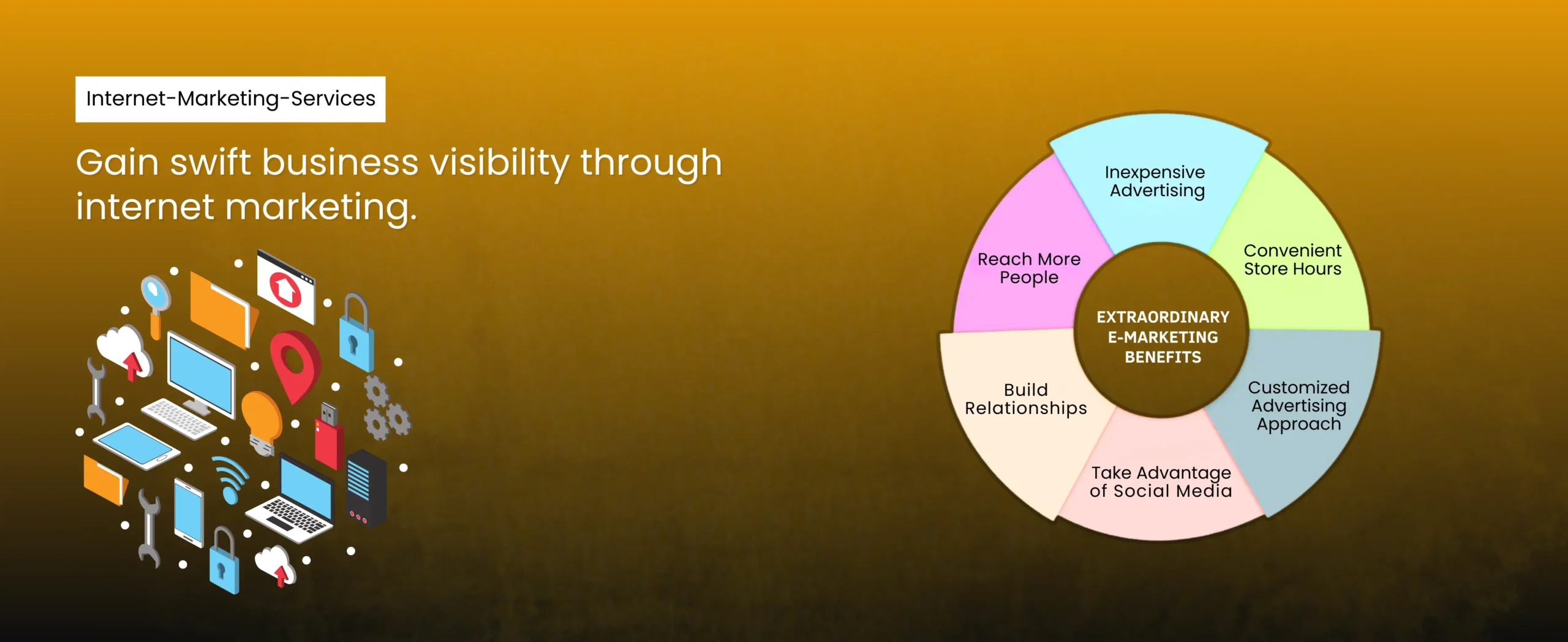 Internet-Marketing-Services

Gain swift business visibility through internet marketing.

EXTRAORDINARY E-MARKETING BENEFITS

Inexpensive Advertising

Convenient Store Hours

Customized Advertising Approach

Take Advantage of Social Media

Build Relationships

Reach More People